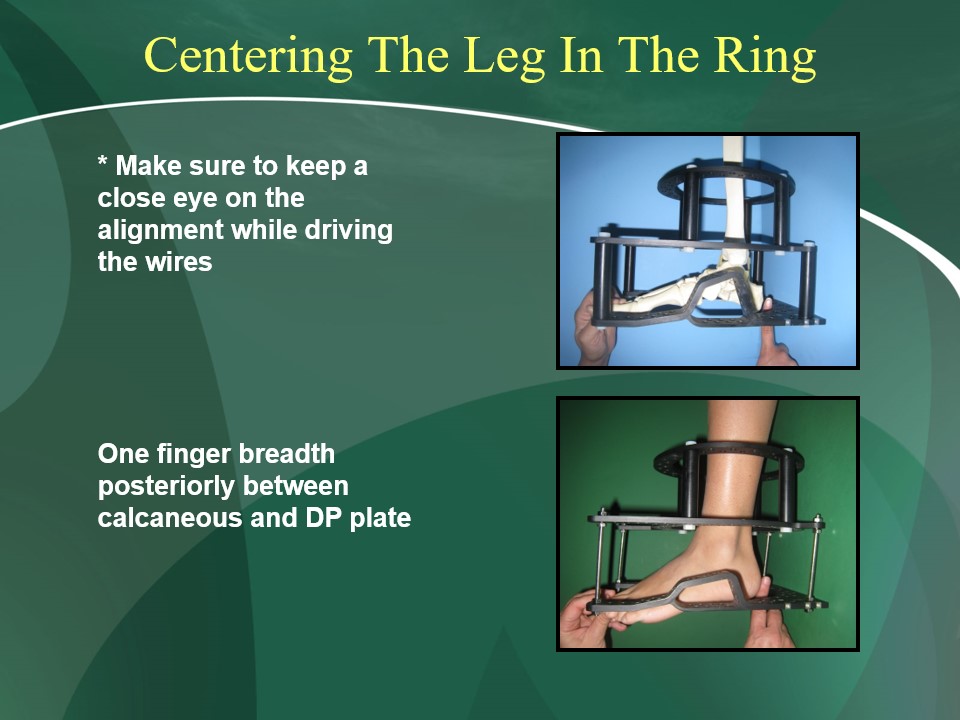 Centering The Leg In The Ring

* Make sure to keep a close eye on the alignment while driving the wires

One finger breadth posteriorly between calcaneous and DP plate